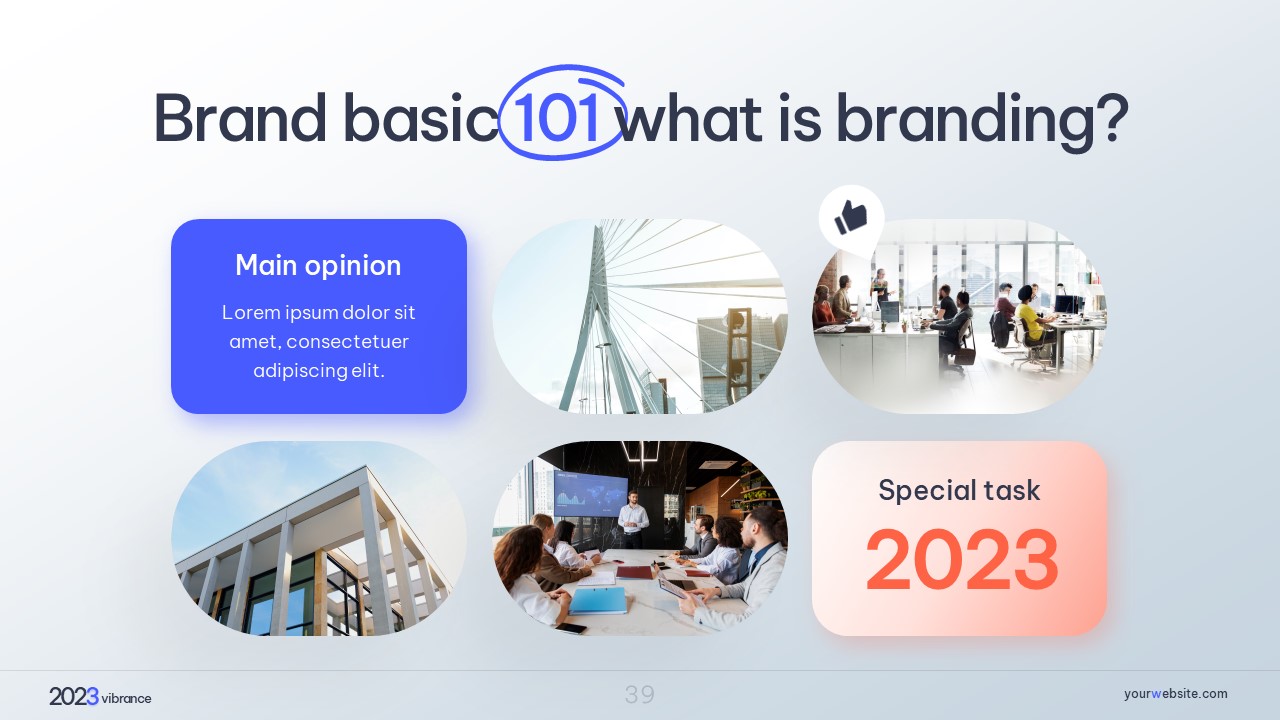 Brand basic 101 what is branding?

Main opinion

Lorem ipsum dolor sit amet, consectetuer adipiscing elit.

Special task

2023

2023 vibrance

39

yourwebsite.com